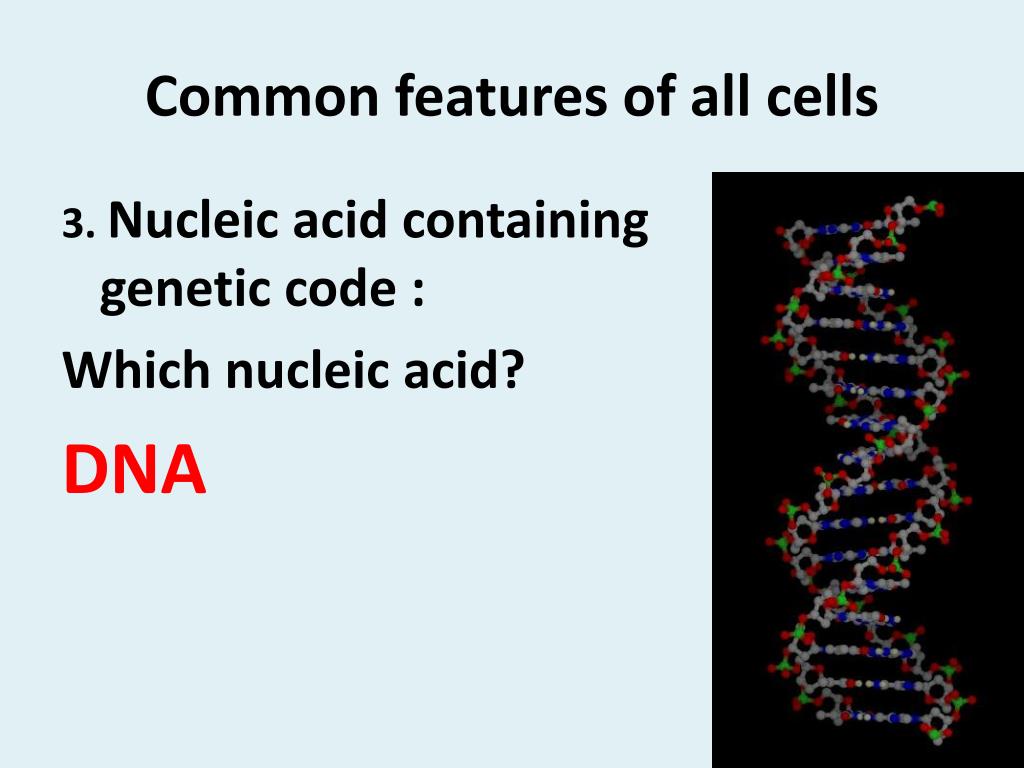 Common features of all cells

3. Nucleic acid containing genetic code :

Which nucleic acid?

DNA